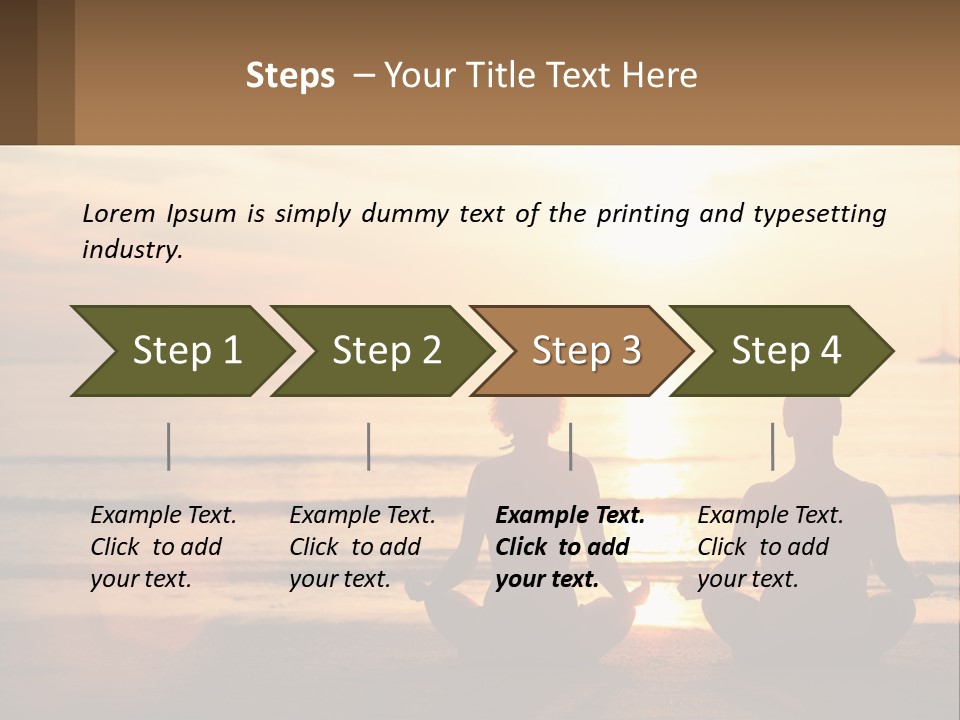 Steps – Your Title Text Here

Lorem Ipsum is simply dummy text of the printing and typesetting industry.

Step 1

Step 2

Step 3

Step 4

Example Text. Click to add your text.

Example Text. Click to add your text.

Example Text. Click to add your text.

Example Text. Click to add your text.